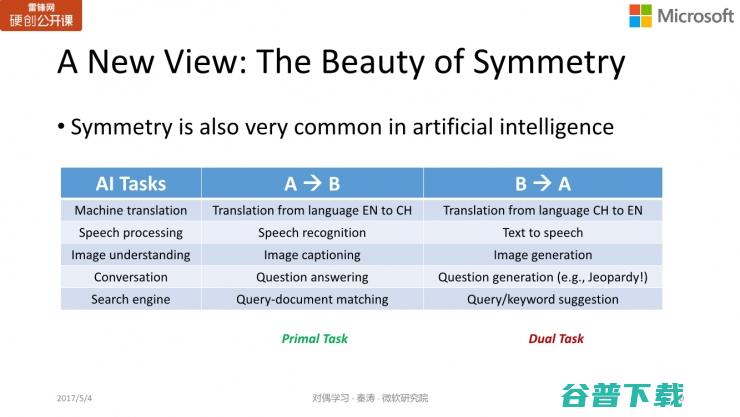 雷锋网
硬创公开课

Microsoft

A New View: The Beauty of Symmetry

• Symmetry is also very common in artificial intelligence

| AI Tasks | A → B | B → A |
|---|---|---|
| Machine translation | Translation from language EN to CH | Translation from language CH to EN |
| Speech processing | Speech recognition | Text to speech |
| Image understanding | Image captioning | Image generation |
| Conversation | Question answering | Question generation (e.g., Jeopardy!) |
| Search engine | Query-document matching | Query/keyword suggestion |

Primal Task

Dual Task

2017/5/4

对偶学习 · 秦涛 · 微软研究院

谷普下载